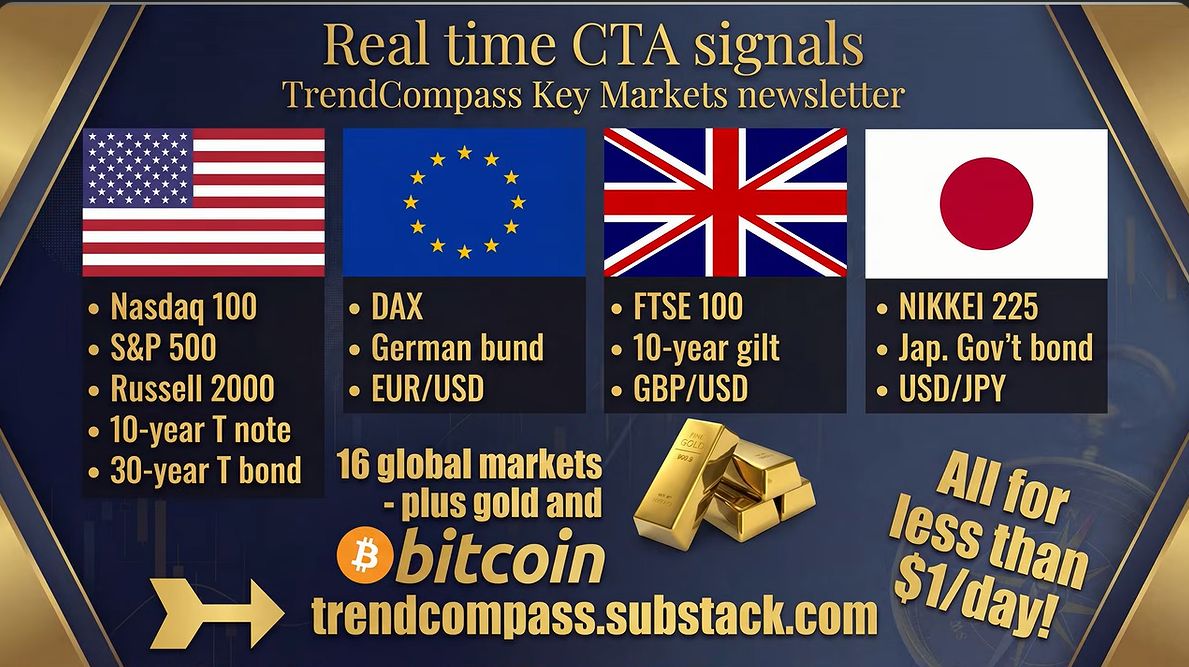 Real time CTA signals
TrendCompass Key Markets newsletter

• Nasdaq 100
• S&P 500
• Russell 2000
• 10-year T note
• 30-year T bond

• DAX
• German bund
• EUR/USD

• FTSE 100
• 10-year gilt
• GBP/USD

• NIKKEI 225
• Jap. Gov't bond
• USD/JPY

16 global markets
- plus gold and
bitcoin

All for less than $1/day!

trendcompass.substack.com